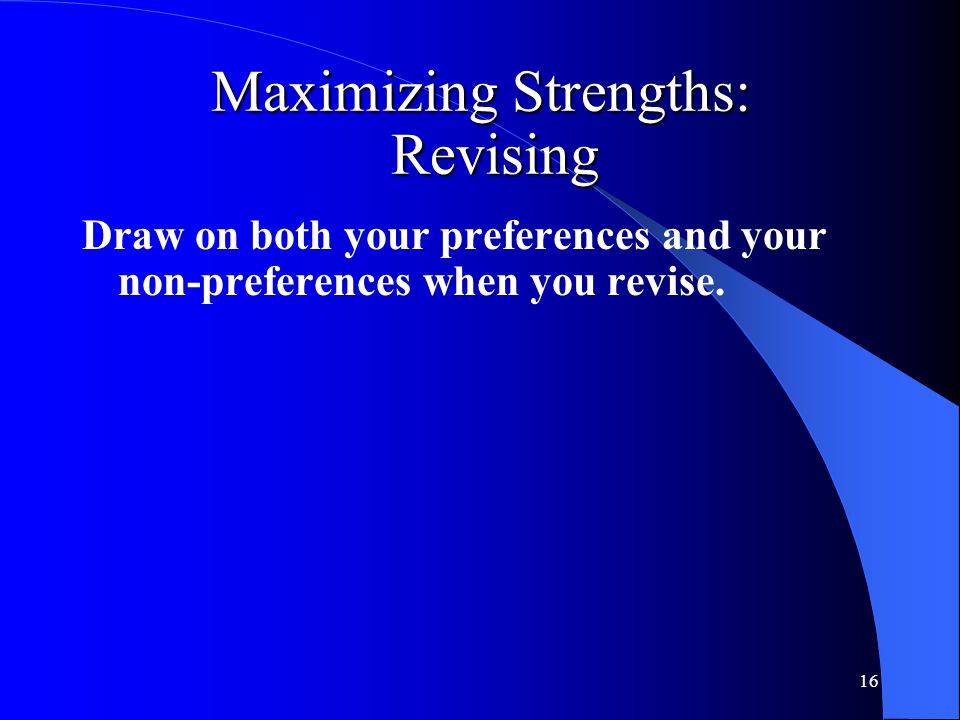 Maximizing Strengths: Revising

Draw on both your preferences and your non-preferences when you revise.

16